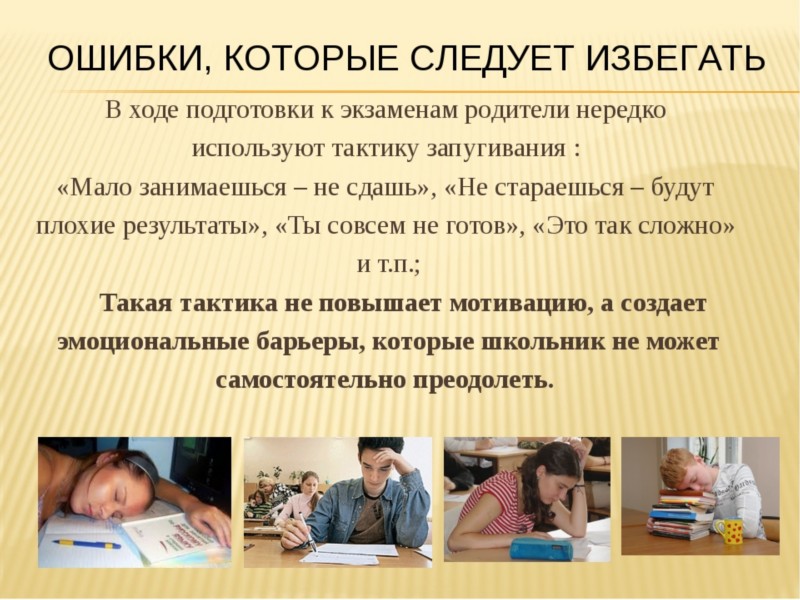 ОШИБКИ, КОТОРЫЕ СЛЕДУЕТ ИЗБЕГАТЬ

В ходе подготовки к экзаменам родители нередко используют тактику запугивания : «Мало занимаешься – не сдашь», «Не стараешься – будут плохие результаты», «Ты совсем не готов», «Это так сложно» и т.п.;

Такая тактика не повышает мотивацию, а создает эмоциональные барьеры, которые школьник не может самостоятельно преодолеть.